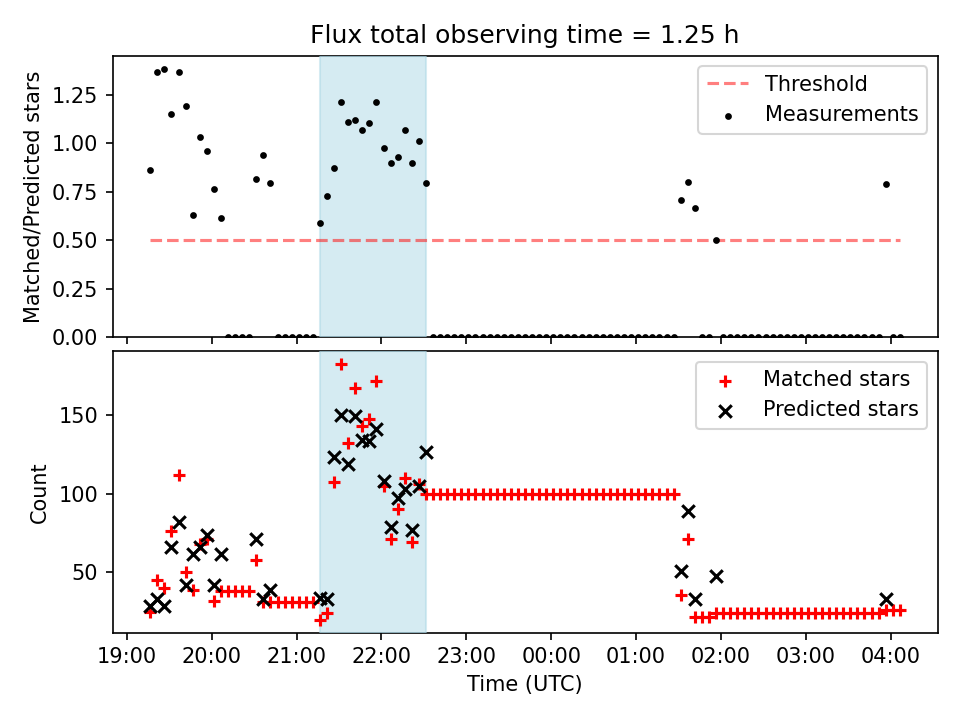 Flux total observing time = 1.25 h

Matched/Predicted stars

1.25
1.00
0.75
0.50
0.25
0.00

Threshold
Measurements

Count

150
100
50

Matched stars
Predicted stars

19:00 20:00 21:00 22:00 23:00 00:00 01:00 02:00 03:00 04:00

Time (UTC)